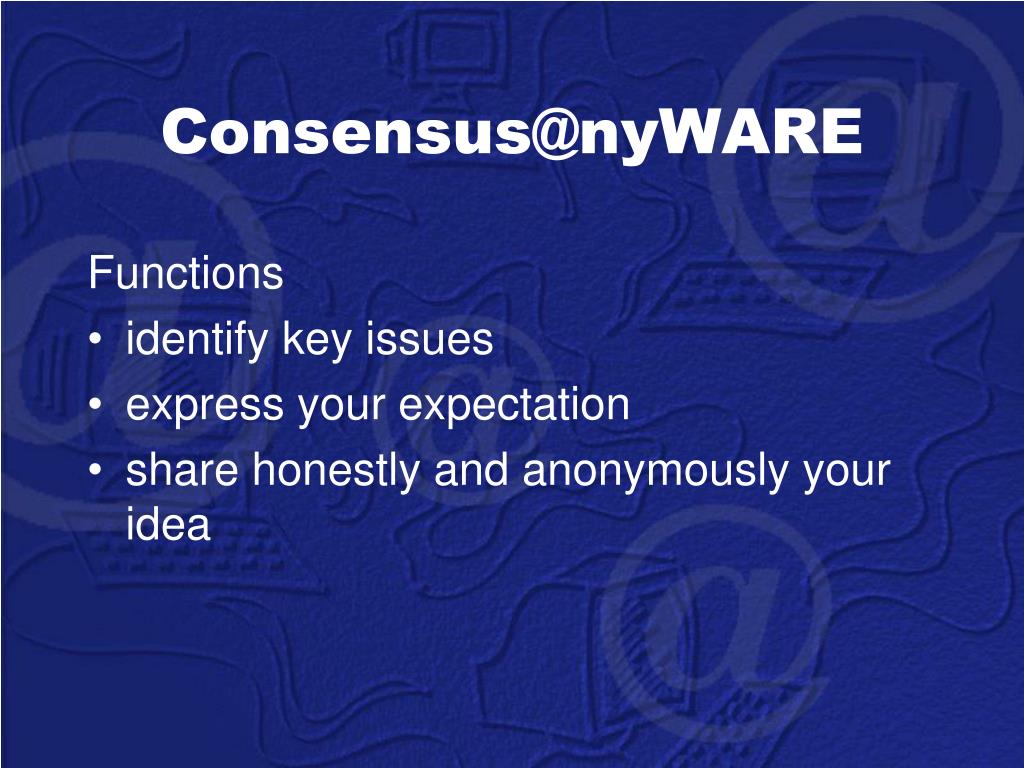 Consensus@nyWARE

Functions
• identify key issues
• express your expectation
• share honestly and anonymously your idea